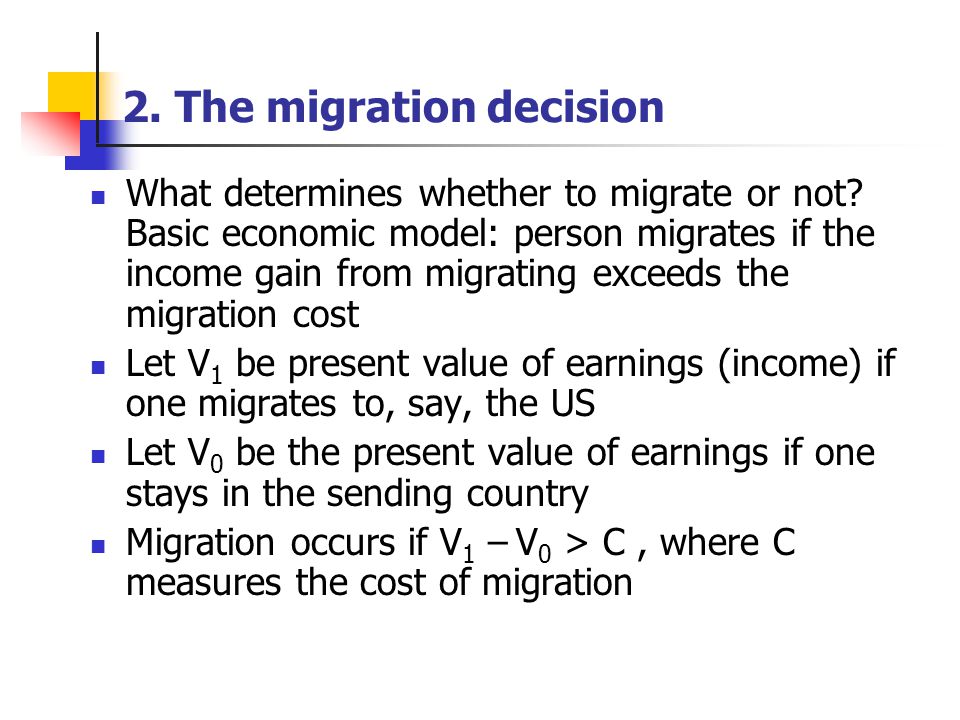 2. The migration decision

- What determines whether to migrate or not? Basic economic model: person migrates if the income gain from migrating exceeds the migration cost
- Let $V_1$ be present value of earnings (income) if one migrates to, say, the US
- Let $V_0$ be the present value of earnings if one stays in the sending country
- Migration occurs if $V_1 - V_0 > C$ , where C measures the cost of migration